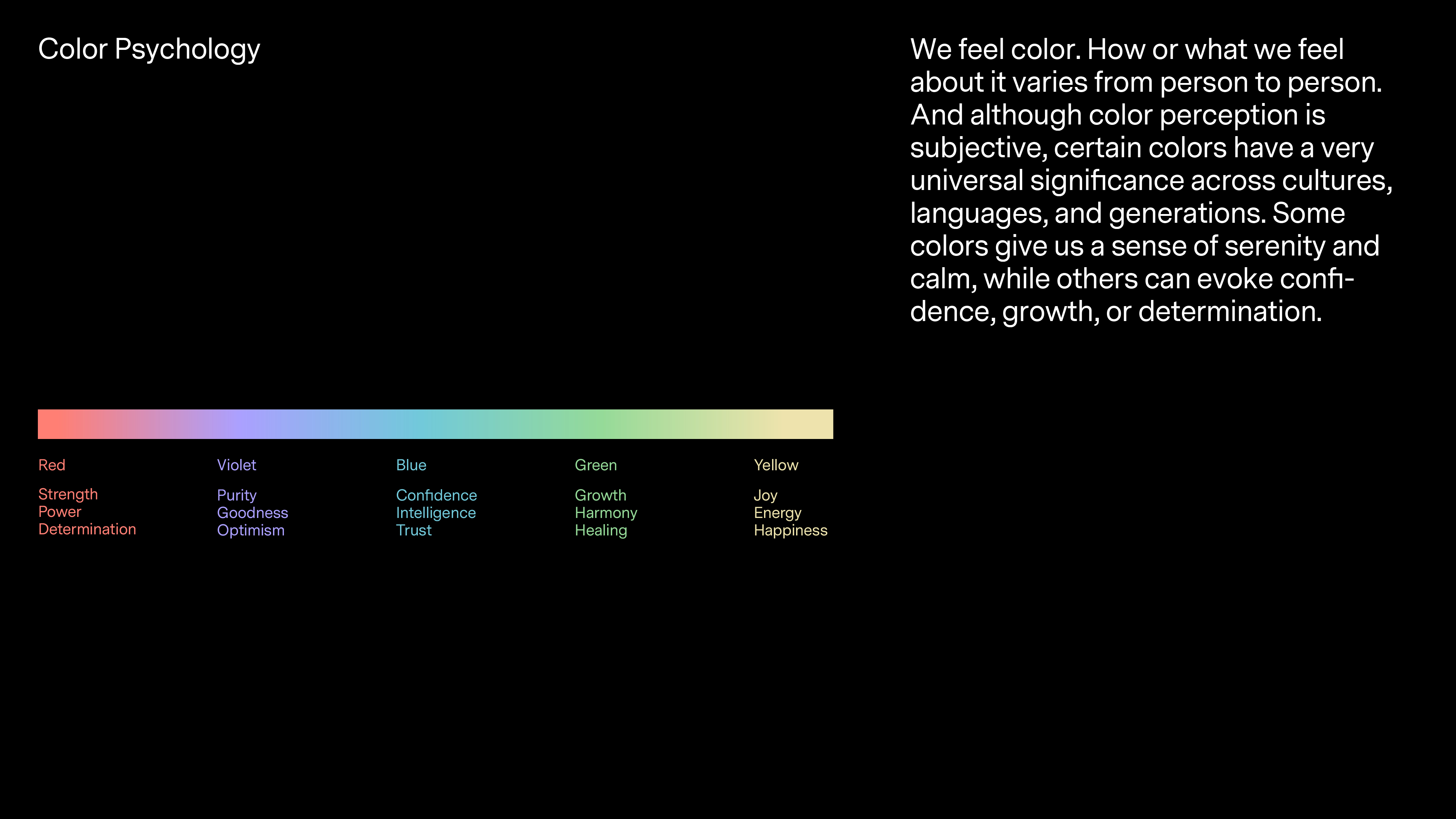 Color Psychology

We feel color. How or what we feel about it varies from person to person. And although color perception is subjective, certain colors have a very universal significance across cultures, languages, and generations. Some colors give us a sense of serenity and calm, while others can evoke confidence, growth, or determination.

Red

Strength
Power
Determination

Violet

Purity
Goodness
Optimism

Blue

Confidence
Intelligence
Trust

Green

Growth
Harmony
Healing

Yellow

Joy
Energy
Happiness